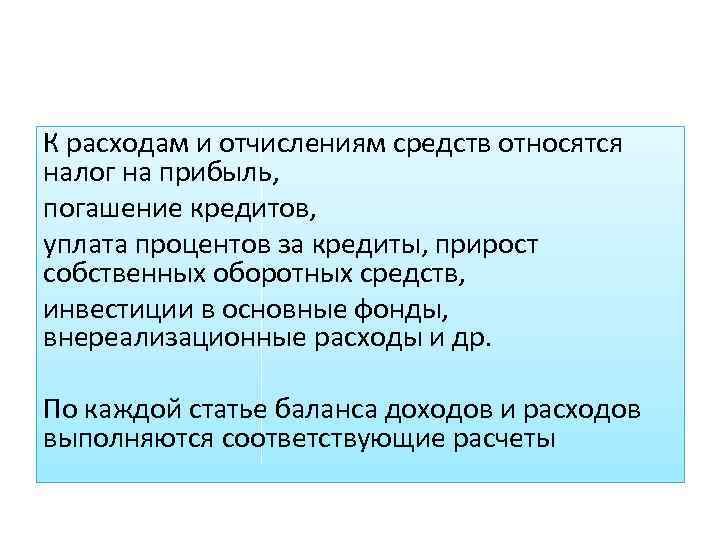 К расходам и отчислениям средств относятся налог на прибыль,

погашение кредитов,

уплата процентов за кредиты, прирост собственных оборотных средств,

инвестиции в основные фонды, внереализационные расходы и др.

По каждой статье баланса доходов и расходов выполняются соответствующие расчеты